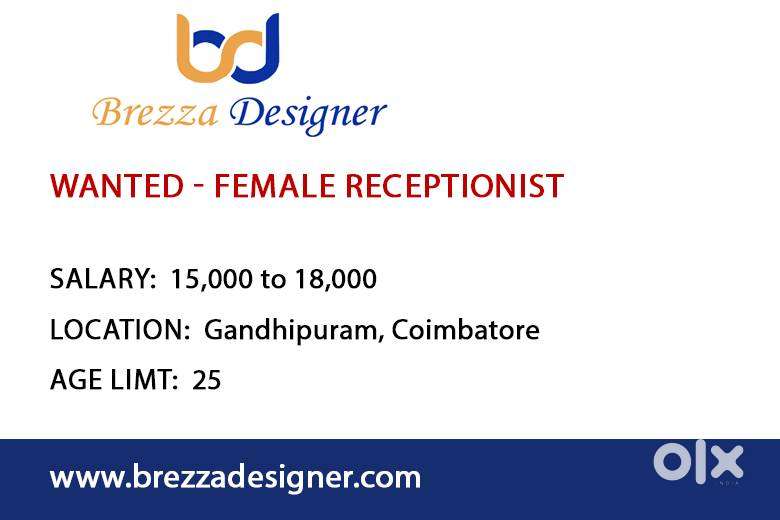 bd

Brezza Designer

WANTED - FEMALE RECEPTIONIST

SALARY: 15,000 to 18,000

LOCATION: Gandhipuram, Coimbatore

AGE LIMT: 25

www.brezzadesigner.com

olx